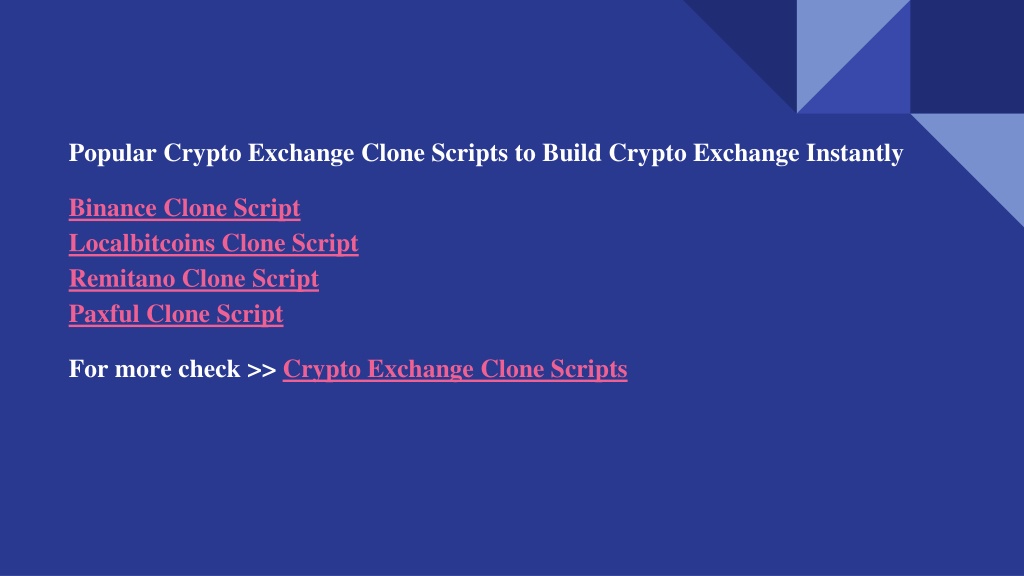 Popular Crypto Exchange Clone Scripts to Build Crypto Exchange Instantly

Binance Clone Script
Localbitcoins Clone Script
Remitano Clone Script
Paxful Clone Script

For more check >> Crypto Exchange Clone Scripts